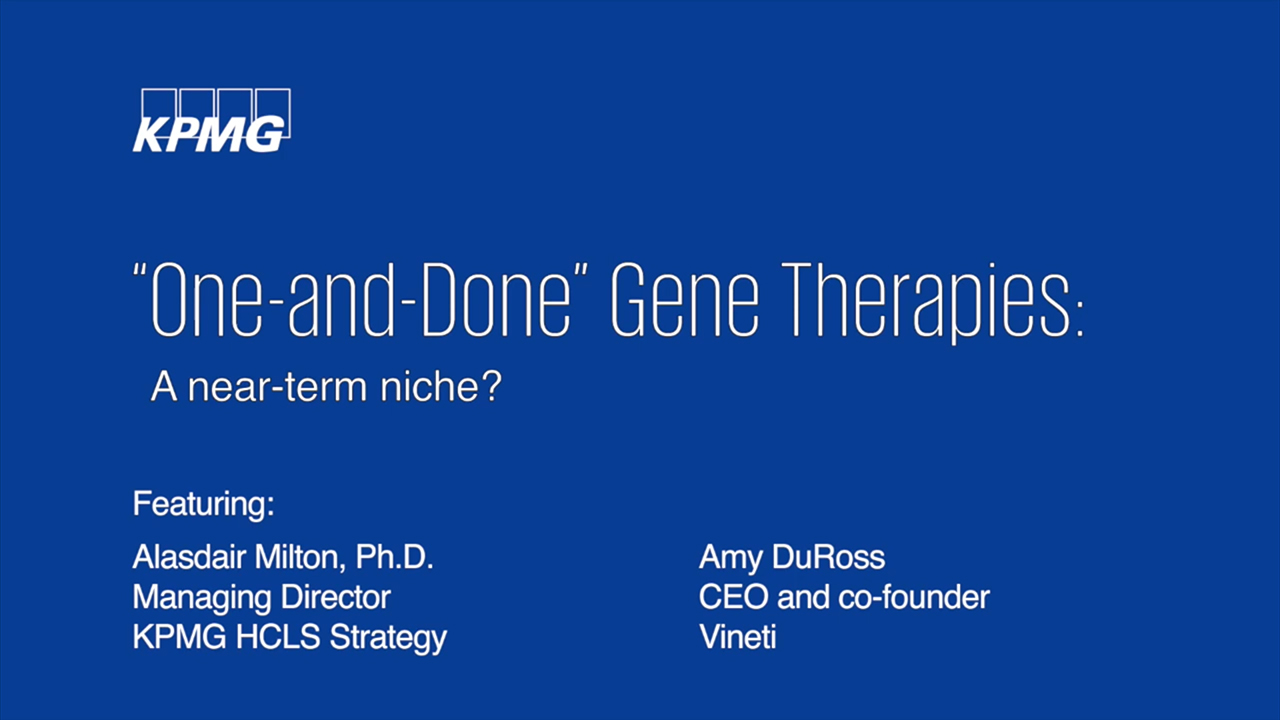 KPMG

"One-and-Done" Gene Therapies:

A near-term niche?

Featuring:

Alasdair Milton, Ph.D.
Managing Director
KPMG HCLS Strategy

Amy DuRoss
CEO and co-founder
Vineti